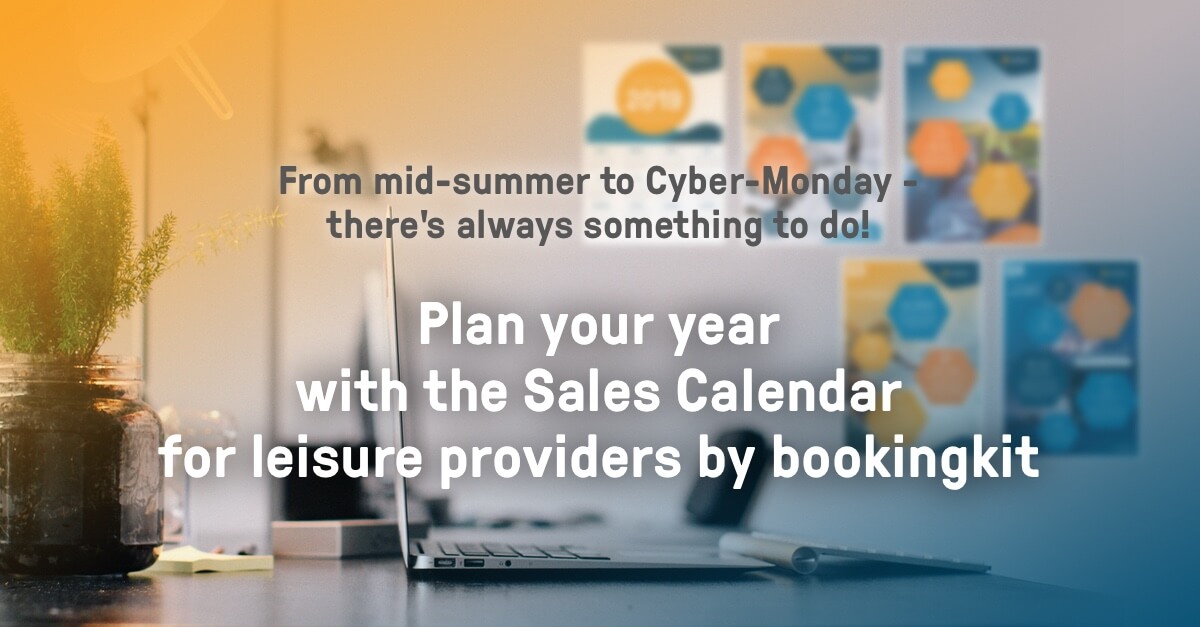 2019

From mid-summer to Cyber-Monday - there's always something to do!

Plan your year with the Sales Calendar for leisure providers by bookingkit